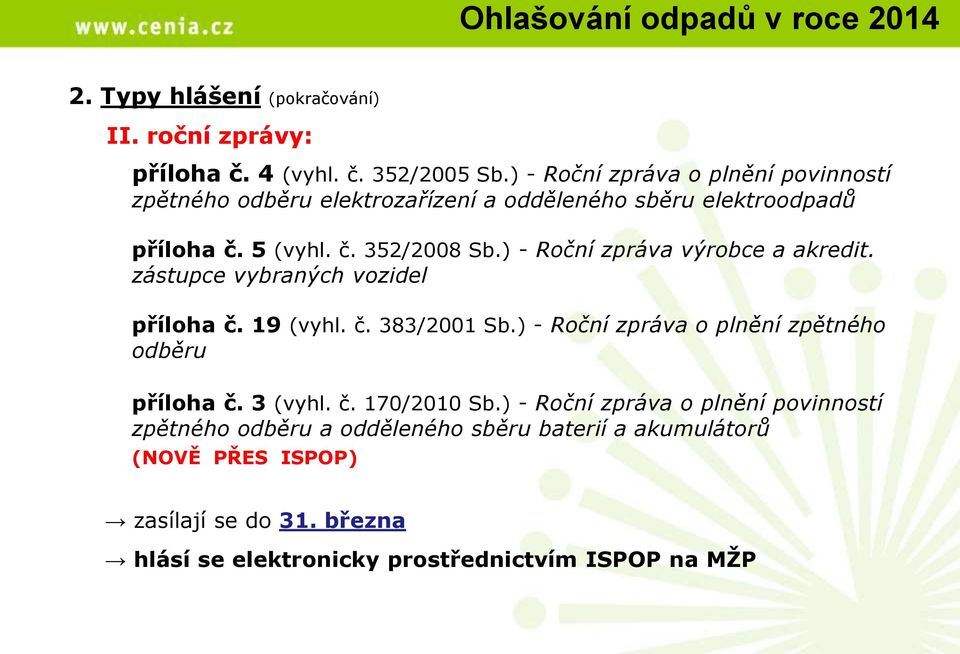 www.cenia.cz

Ohlašování odpadů v roce 2014

2. Typy hlášení (pokračování)

II. roční zprávy:

příloha č. 4 (vyhl. č. 352/2005 Sb.) - Roční zpráva o plnění povinností zpětného odběru elektrozařízení a odděleného sběru elektroodpadů

příloha č. 5 (vyhl. č. 352/2008 Sb.) - Roční zpráva výrobce a akredit. zástupce vybraných vozidel

příloha č. 19 (vyhl. č. 383/2001 Sb.) - Roční zpráva o plnění zpětného odběru

příloha č. 3 (vyhl. č. 170/2010 Sb.) - Roční zpráva o plnění povinností zpětného odběru a odděleného sběru baterií a akumulátorů (NOVĚ PŘES ISPOP)

→ zasílají se do 31. března

→ hlásí se elektronicky prostřednictvím ISPOP na MŽP